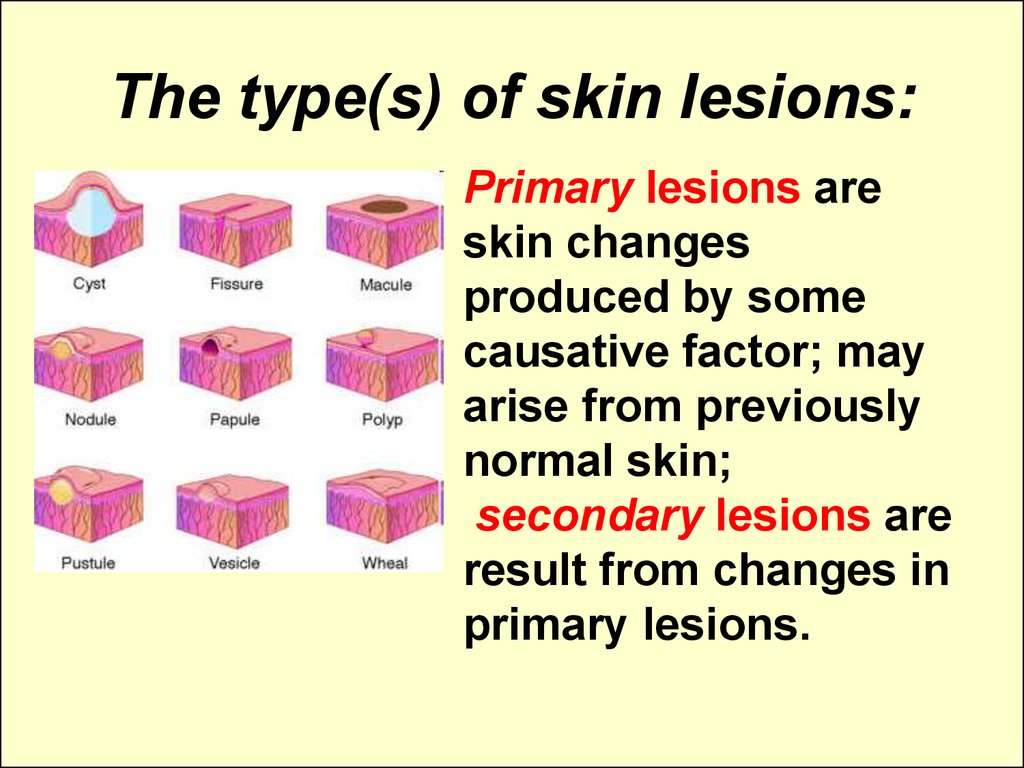 The type(s) of skin lesions:

Cyst
Fissure
Macule
Nodule
Papule
Polyp
Pustule
Vesicle
Wheal

Primary lesions are skin changes produced by some causative factor; may arise from previously normal skin;
secondary lesions are result from changes in primary lesions.